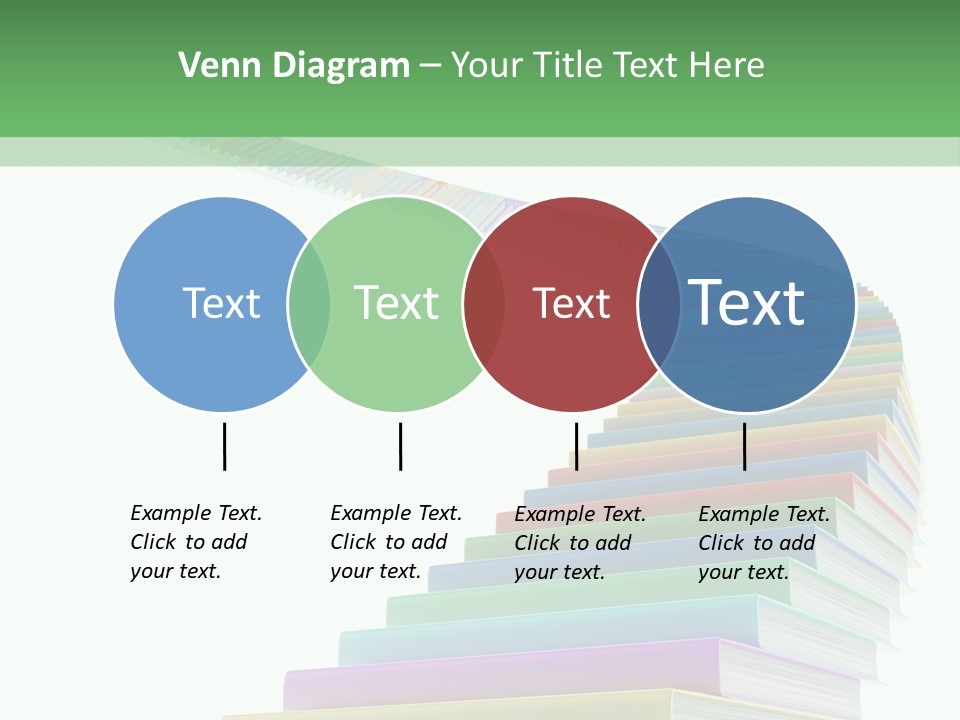 Venn Diagram – Your Title Text Here

Text

Text

Text

Text

Example Text. Click to add your text.

Example Text. Click to add your text.

Example Text. Click to add your text.

Example Text. Click to add your text.